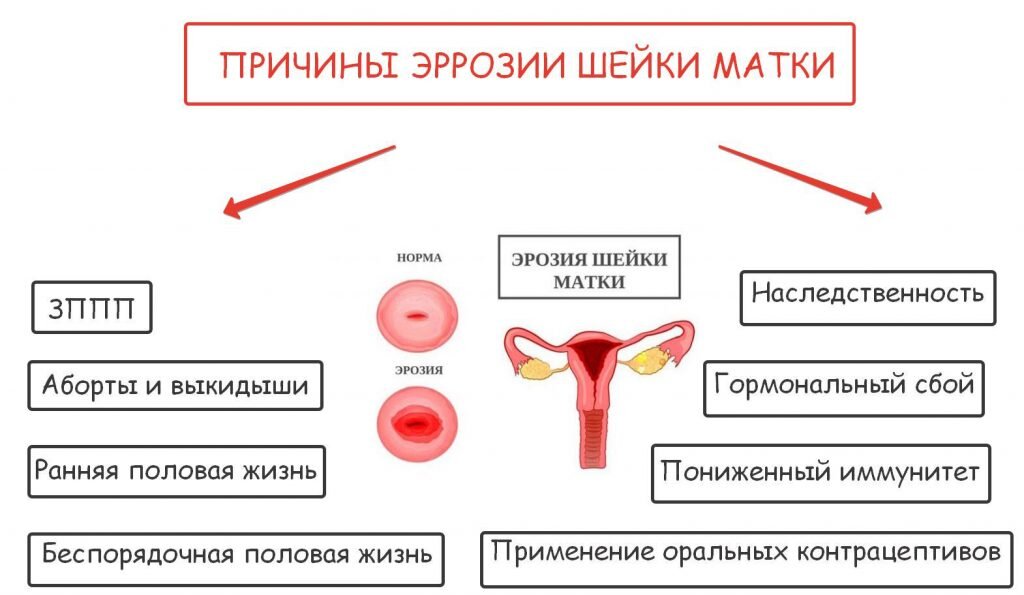 ПРИЧИНЫ ЭРРОЗИИ ШЕЙКИ МАТКИ

ЗППП

Аборты и выкидыши

Ранняя половая жизнь

Беспорядочная половая жизнь

НОРМА

ЭРОЗИЯ

ЭРОЗИЯ ШЕЙКИ МАТКИ

Наследственность

Гормональный сбой

Пониженный иммунитет

Применение оральных контрацептивов